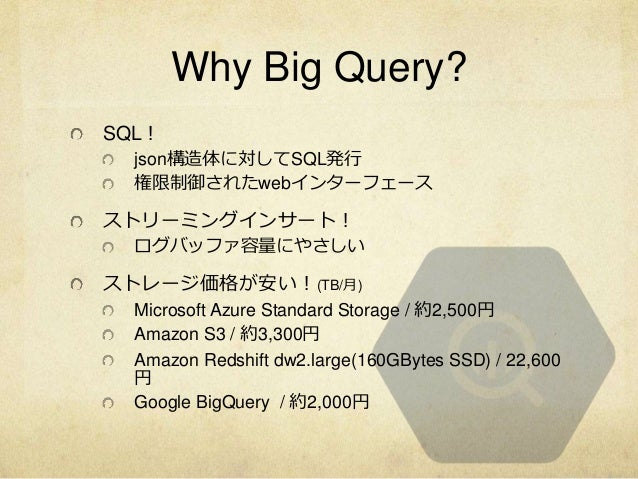 Why Big Query?

SQL！

json構造体に対してSQL発行

権限制御されたwebインターフェース

ストリーミングインサート！

ログバッファ容量にやさしい

ストレージ価格が安い！(TB/月)

Microsoft Azure Standard Storage / 約2,500円

Amazon S3 / 約3,300円

Amazon Redshift dw2.large(160GBytes SSD) / 22,600円

Google BigQuery / 約2,000円